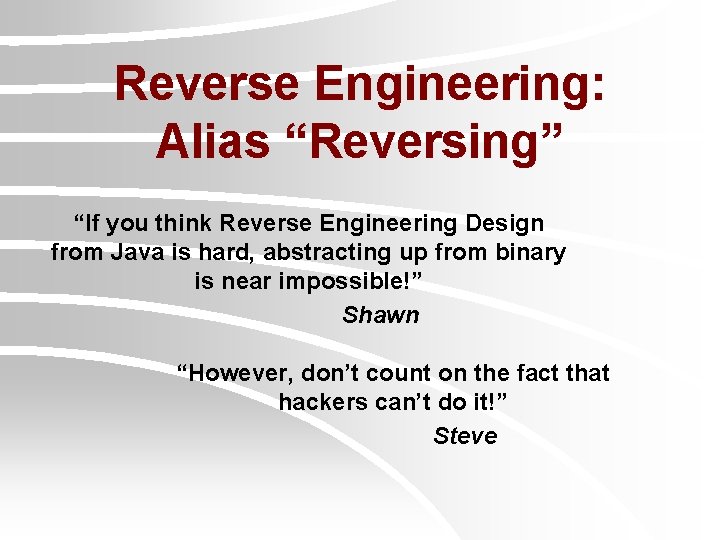 Reverse Engineering: Alias “Reversing”

“If you think Reverse Engineering Design from Java is hard, abstracting up from binary is near impossible!”

Shawn

“However, don’t count on the fact that hackers can’t do it!”

Steve